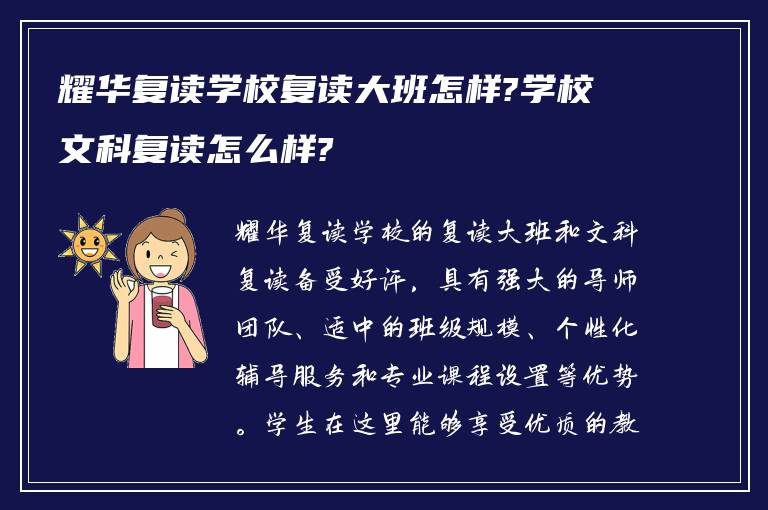 耀华复读学校复读大班怎样?学校文科复读怎么样?

耀华复读学校的复读大班和文科复读备受好评，具有强大的导师团队、适中的班级规模、个性化辅导服务和专业课程设置等优势。学生在这里能够享受优质的教